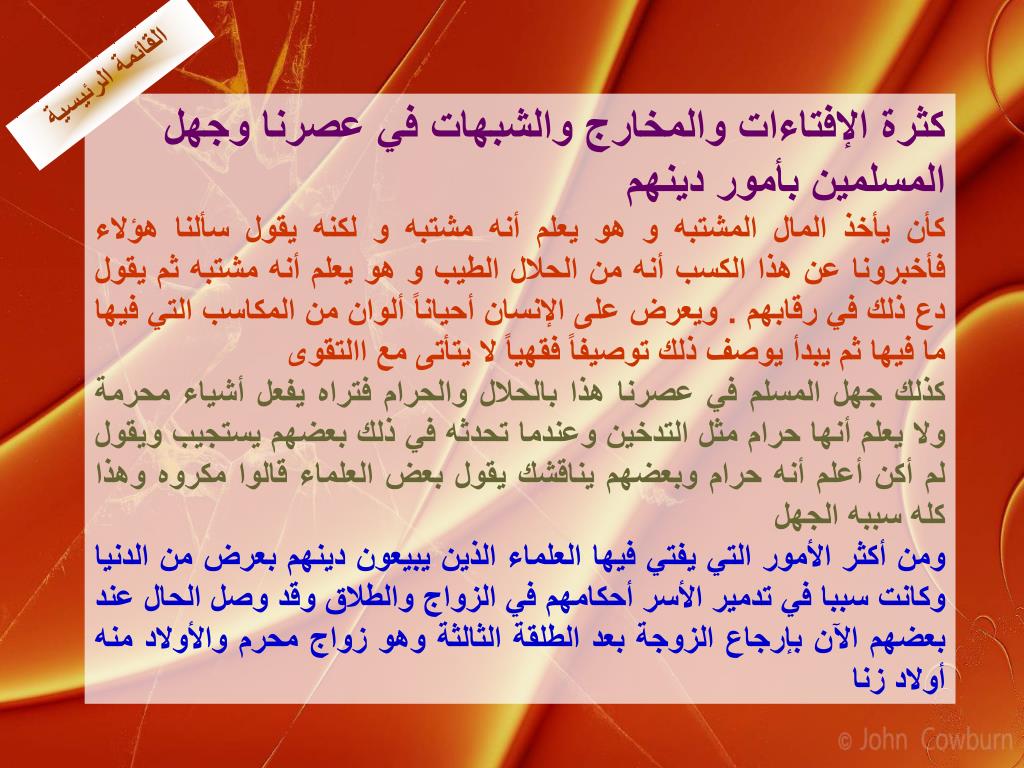 القائمة الرئيسية

كثرة الإفتاءات والمخارج والشبهات في عصرنا وجهل المسلمين بأمور دينهم

كأن يأخذ المال المشتبه و هو يعلم أنه مشتبه و لكنه يقول سألنا هؤلاء فأخبرونا عن هذا الكسب أنه من الحلال الطيب و هو يعلم أنه مشتبه ثم يقول دع ذلك في رقابهم . ويعرض على الإنسان أحياناً ألوان من المكاسب التي فيها ما فيها ثم يبدأ يوصف ذلك توصيفاً فقهياً لا يتأتى مع االتقوى

كذلك جهل المسلم في عصرنا هذا بالحلال والحرام فتراه يفعل أشياء محرمة ولا يعلم أنها حرام مثل التدخين وعندما تحدثه في ذلك بعضهم يستجيب ويقول لم أكن أعلم أنه حرام وبعضهم يناقشك يقول بعض العلماء قالوا مكروه وهذا كله سببه الجهل

ومن أكثر الأمور التي يفتي فيها العلماء الذين يبيعون دينهم بعرض من الدنيا وكانت سببا في تدمير الأسر أحكامهم في الزواج والطلاق وقد وصل الحال عند بعضهم الآن بإرجاع الزوجة بعد الطلقة الثالثة وهو زواج محرم والأولاد منه أولاد زنا

© John Cowburn